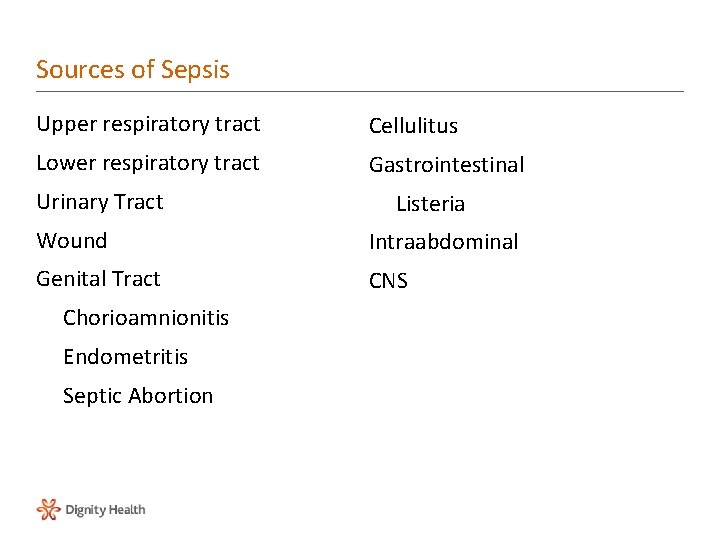 Sources of Sepsis

Upper respiratory tract
Lower respiratory tract
Urinary Tract
Wound
Genital Tract
Chorioamnionitis
Endometritis
Septic Abortion

Cellulitus
Gastrointestinal
Listeria
Intraabdominal
CNS

Dignity Health